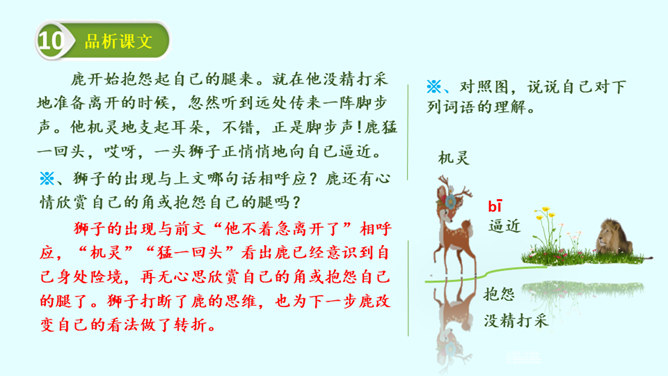 10 品析课文

鹿开始抱怨起自己的腿来。就在他没精打采地准备离开的时候，忽然听到远处传来一阵脚步声。他机灵地支起耳朵，不错，正是脚步声！鹿猛一回头，哎呀，一头狮子正悄悄地向自己逼近。

※、狮子的出现与上文哪句话相呼应？鹿还有心情欣赏自己的角或抱怨自己的腿吗？

狮子的出现与前文“他不着急离开了”相呼应，“机灵”“猛一回头”看出鹿已经意识到自己身处险境，再无心思欣赏自己的角或抱怨自己的腿了。狮子打断了鹿的思维，也为下一步鹿改变自己的看法做了转折。

※、对照图，说说自己对下列词语的理解。

机灵

bī
逼近

抱怨

没精打采